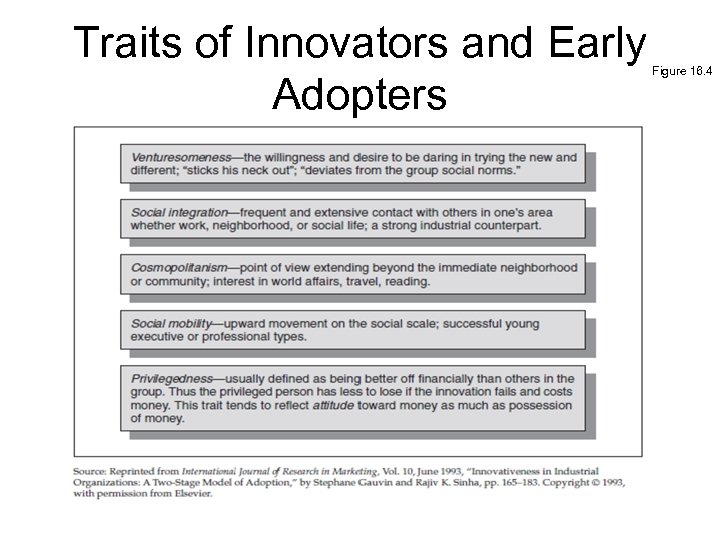 Traits of Innovators and Early Adopters

Figure 16.4

Venturesomeness—the willingness and desire to be daring in trying the new and different; "sticks his neck out"; "deviates from the group social norms."

Social integration—frequent and extensive contact with others in one's area whether work, neighborhood, or social life; a strong industrial counterpart.

Cosmopolitanism—point of view extending beyond the immediate neighborhood or community; interest in world affairs, travel, reading.

Social mobility—upward movement on the social scale; successful young executive or professional types.

Privilegedness—usually defined as being better off financially than others in the group. Thus the privileged person has less to lose if the innovation fails and costs money. This trait tends to reflect attitude toward money as much as possession of money.

Source: Reprinted from International Journal of Research in Marketing, Vol. 10, June 1993, "Innovativeness in Industrial Organizations: A Two-Stage Model of Adoption," by Stephane Gauvin and Rajiv K. Sinha, pp. 165–183. Copyright © 1993, with permission from Elsevier.